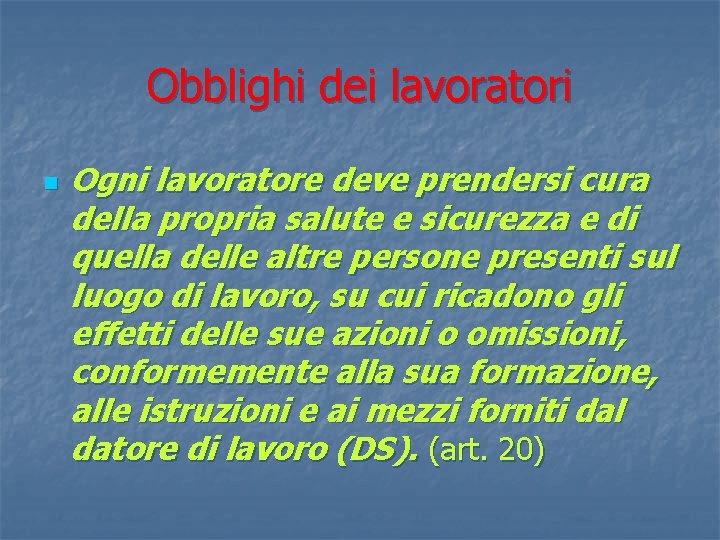 Obblighi dei lavoratori

Ogni lavoratore deve prendersi cura della propria salute e sicurezza e di quella delle altre persone presenti sul luogo di lavoro, su cui ricadono gli effetti delle sue azioni o omissioni, conformemente alla sua formazione, alle istruzioni e ai mezzi forniti dal datore di lavoro (DS). (art. 20)